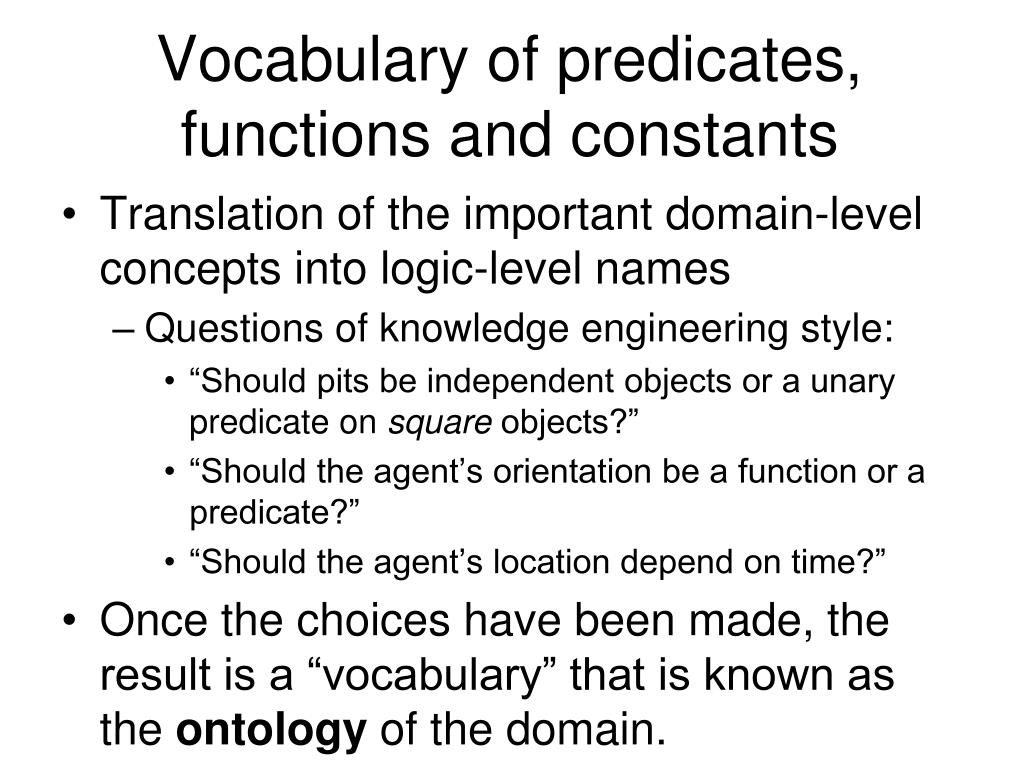 Vocabulary of predicates, functions and constants

• Translation of the important domain-level concepts into logic-level names
– Questions of knowledge engineering style:
• “Should pits be independent objects or a unary predicate on square objects?”
• “Should the agent’s orientation be a function or a predicate?”
• “Should the agent’s location depend on time?”
• Once the choices have been made, the result is a “vocabulary” that is known as the ontology of the domain.